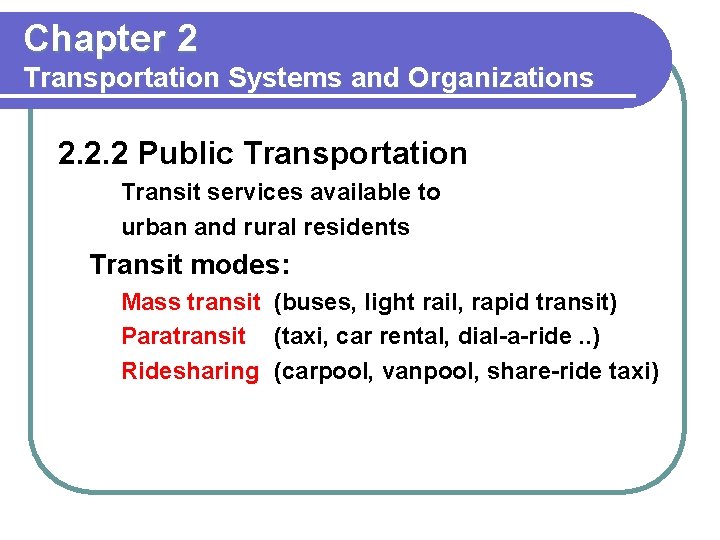 Chapter 2
Transportation Systems and Organizations

2.2.2 Public Transportation

Transit services available to urban and rural residents

Transit modes:

Mass transit (buses, light rail, rapid transit)
Paratransit (taxi, car rental, dial-a-ride ..)
Ridesharing (carpool, vanpool, share-ride taxi)